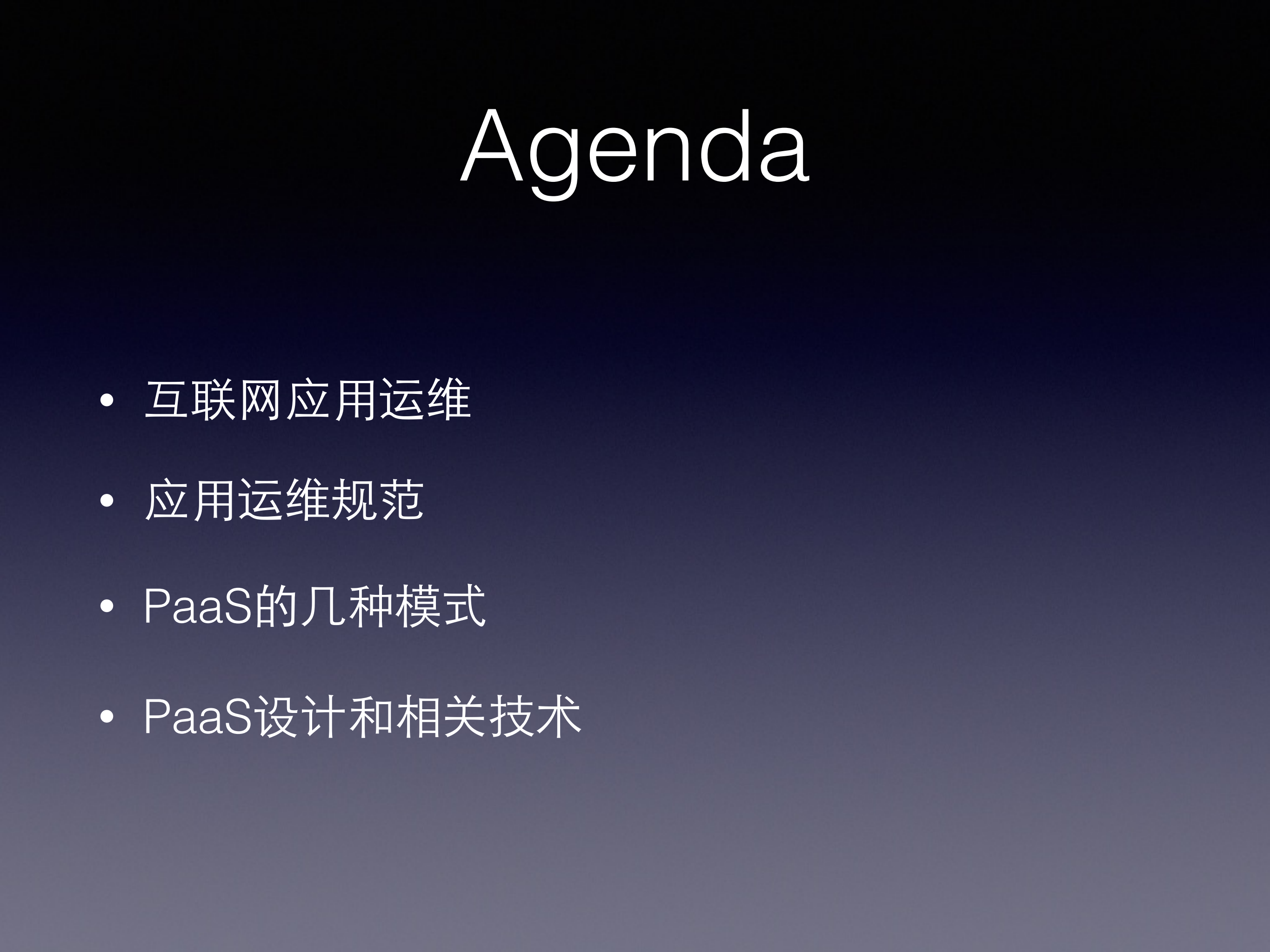 Agenda

• 互联网应用运维

• 应用运维规范

• PaaS的几种模式

• PaaS设计和相关技术